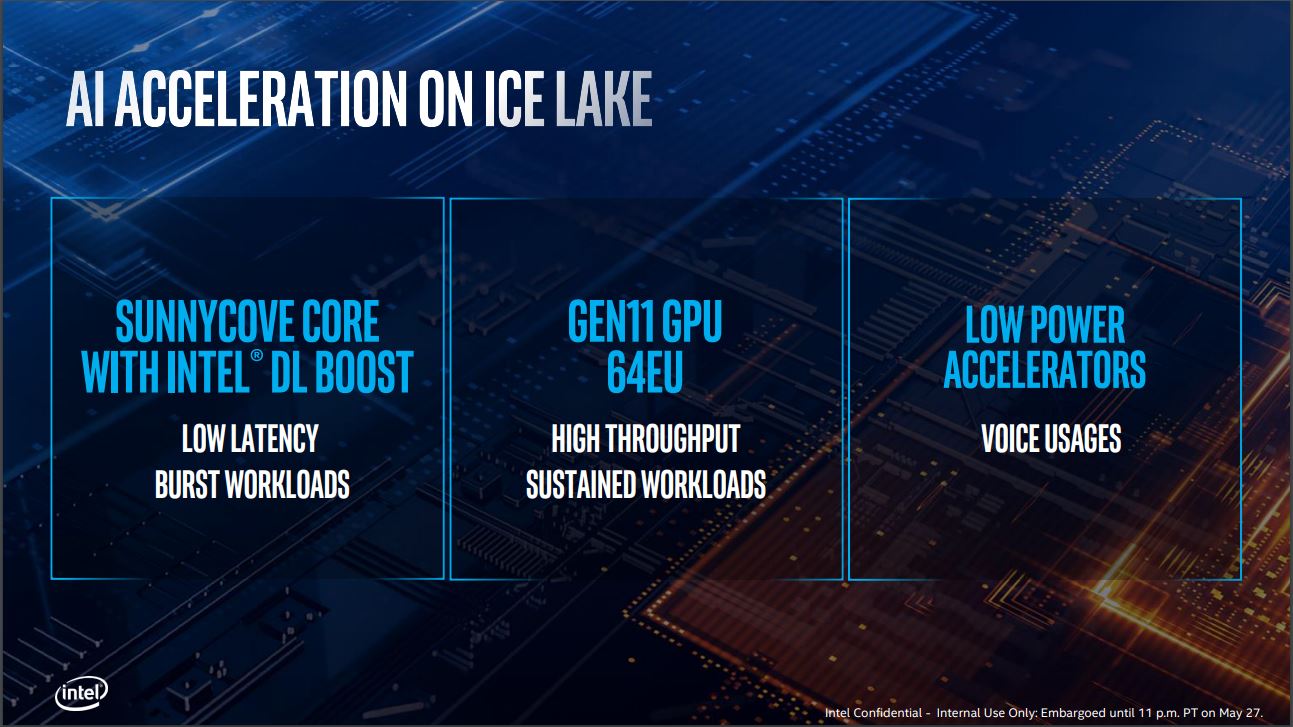 AI ACCELERATION ON ICE LAKE

SUNNYCOVE CORE WITH INTEL® DL BOOST

LOW LATENCY
BURST WORKLOADS

GEN11 GPU
64EU

HIGH THROUGHPUT
SUSTAINED WORKLOADS

LOW POWER ACCELERATORS

VOICE USAGES

intel

Intel Confidential - Internal Use Only: Embargoed until 11 p.m. PT on May 27.